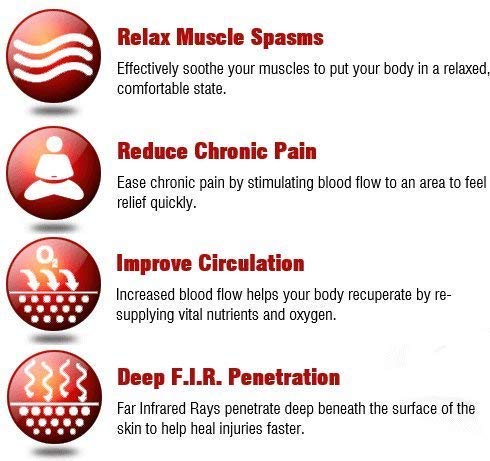 Relax Muscle Spasms

Effectively soothe your muscles to put your body in a relaxed, comfortable state.

Reduce Chronic Pain

Ease chronic pain by stimulating blood flow to an area to feel relief quickly.

$O_2$

Improve Circulation

Increased blood flow helps your body recuperate by re-supplying vital nutrients and oxygen.

Deep F.I.R. Penetration

Far Infrared Rays penetrate deep beneath the surface of the skin to help heal injuries faster.